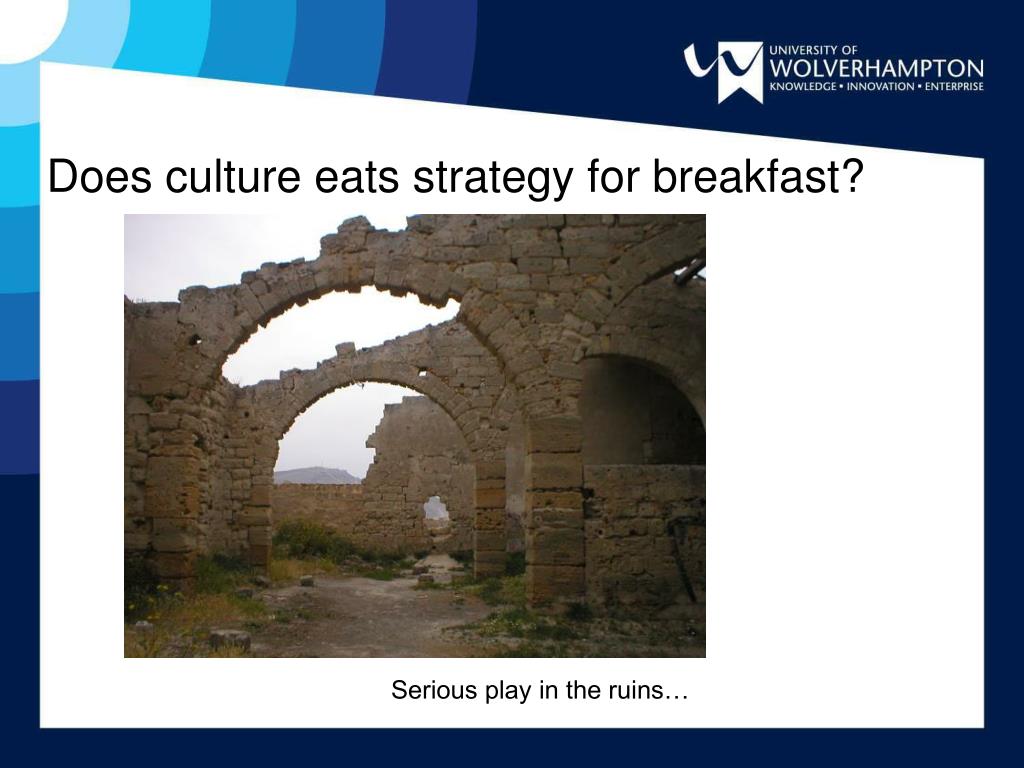 UNIVERSITY OF
WOLVERHAMPTON
KNOWLEDGE • INNOVATION • ENTERPRISE

Does culture eats strategy for breakfast?

Serious play in the ruins…